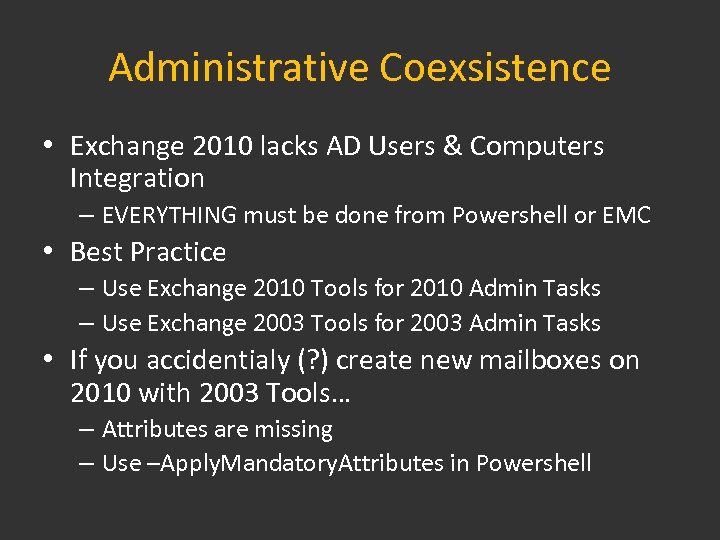 Administrative Coexsistence

• Exchange 2010 lacks AD Users & Computers Integration
– EVERYTHING must be done from Powershell or EMC
• Best Practice
– Use Exchange 2010 Tools for 2010 Admin Tasks
– Use Exchange 2003 Tools for 2003 Admin Tasks
• If you accidentialy (?) create new mailboxes on 2010 with 2003 Tools…
– Attributes are missing
– Use –ApplyMandatoryAttributes in Powershell